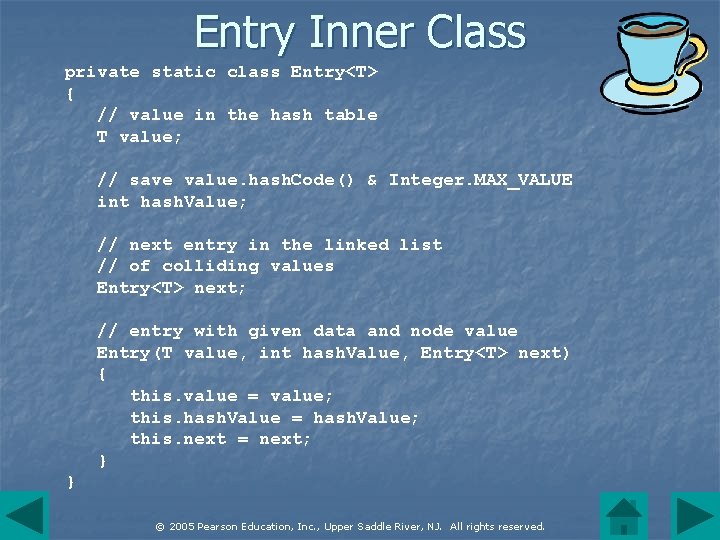 Entry Inner Class

private static class Entry<T>
{
   // value in the hash table
   T value;

   // save value.hashCode() & Integer.MAX_VALUE
   int hashValue;

   // next entry in the linked list
   // of colliding values
   Entry<T> next;

   // entry with given data and node value
   Entry(T value, int hashValue, Entry<T> next)
   {
      this.value = value;
      this.hashValue = hashValue;
      this.next = next;
   }
}

© 2005 Pearson Education, Inc., Upper Saddle River, NJ. All rights reserved.